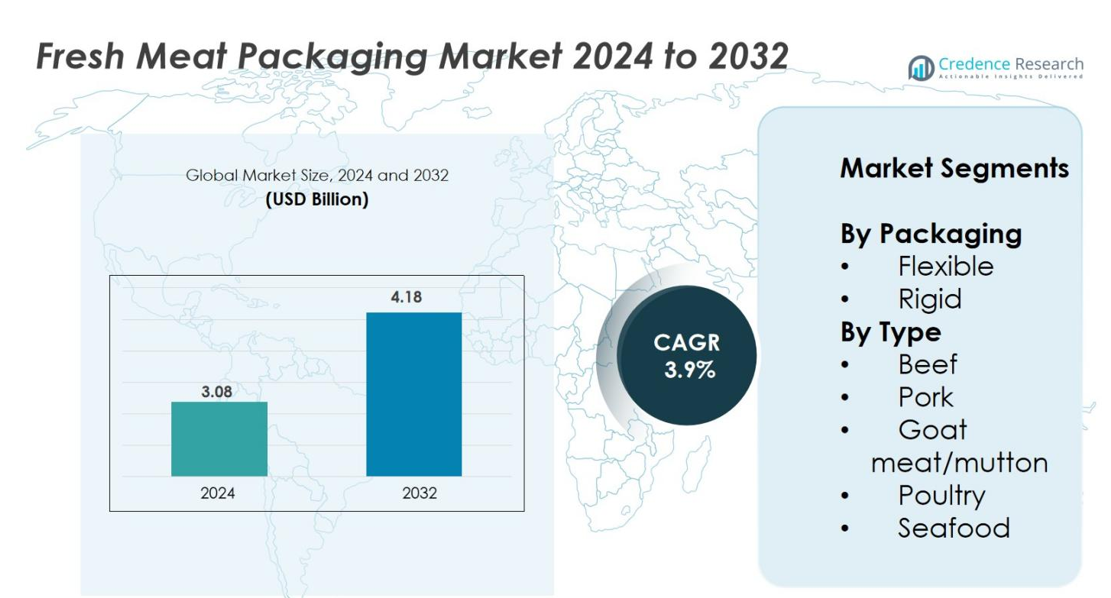 Fresh Meat Packaging Market 2024 to 2032

Credence Research
Actionable Insights Delivered

Global Market Size, 2024 and 2032
(USD Billion)

3.08
4.18
2024
2032

CAGR
3.9%

Market Segments

By Packaging
• Flexible
• Rigid
By Type
• Beef
• Pork
• Goat meat/mutton
• Poultry
• Seafood